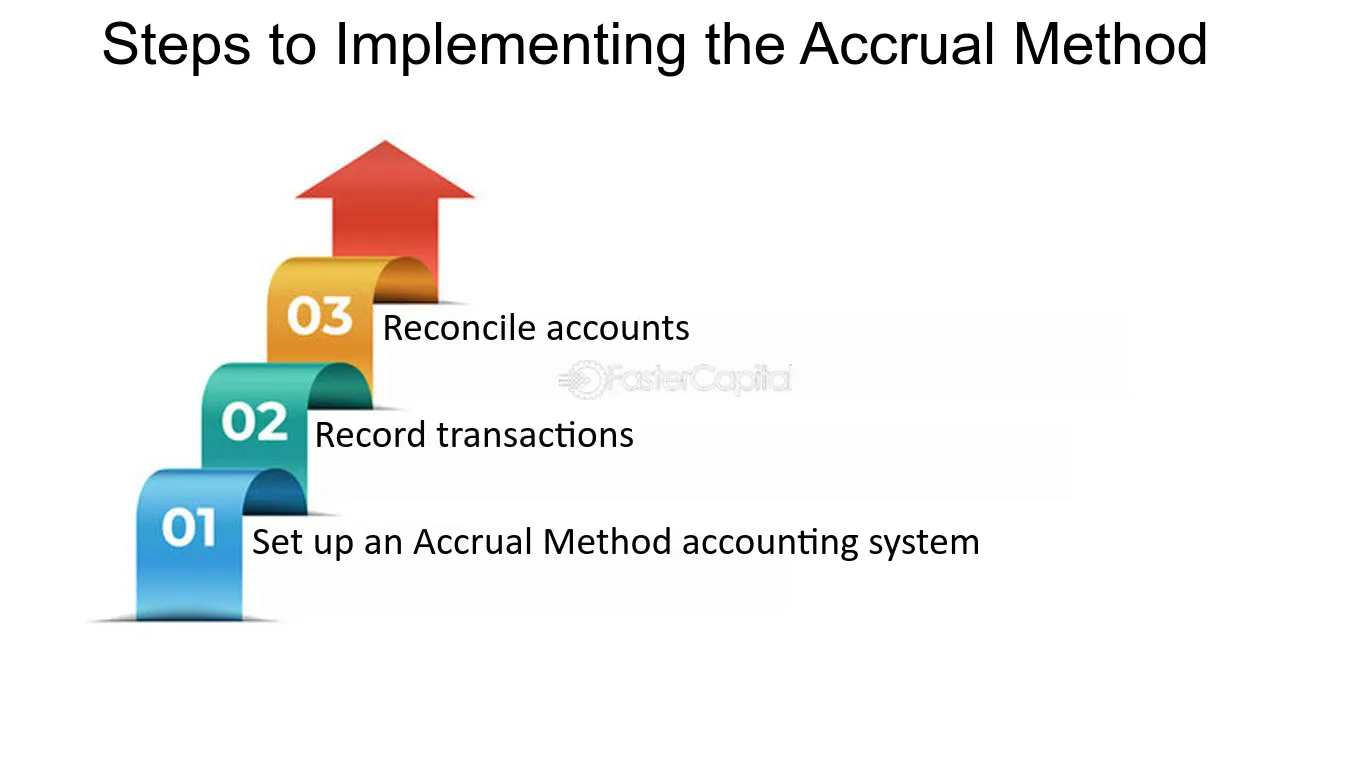 Steps to Implementing the Accrual Method

03 Reconcile accounts

02 Record transactions

01 Set up an Accrual Method accounting system

FasterCapital